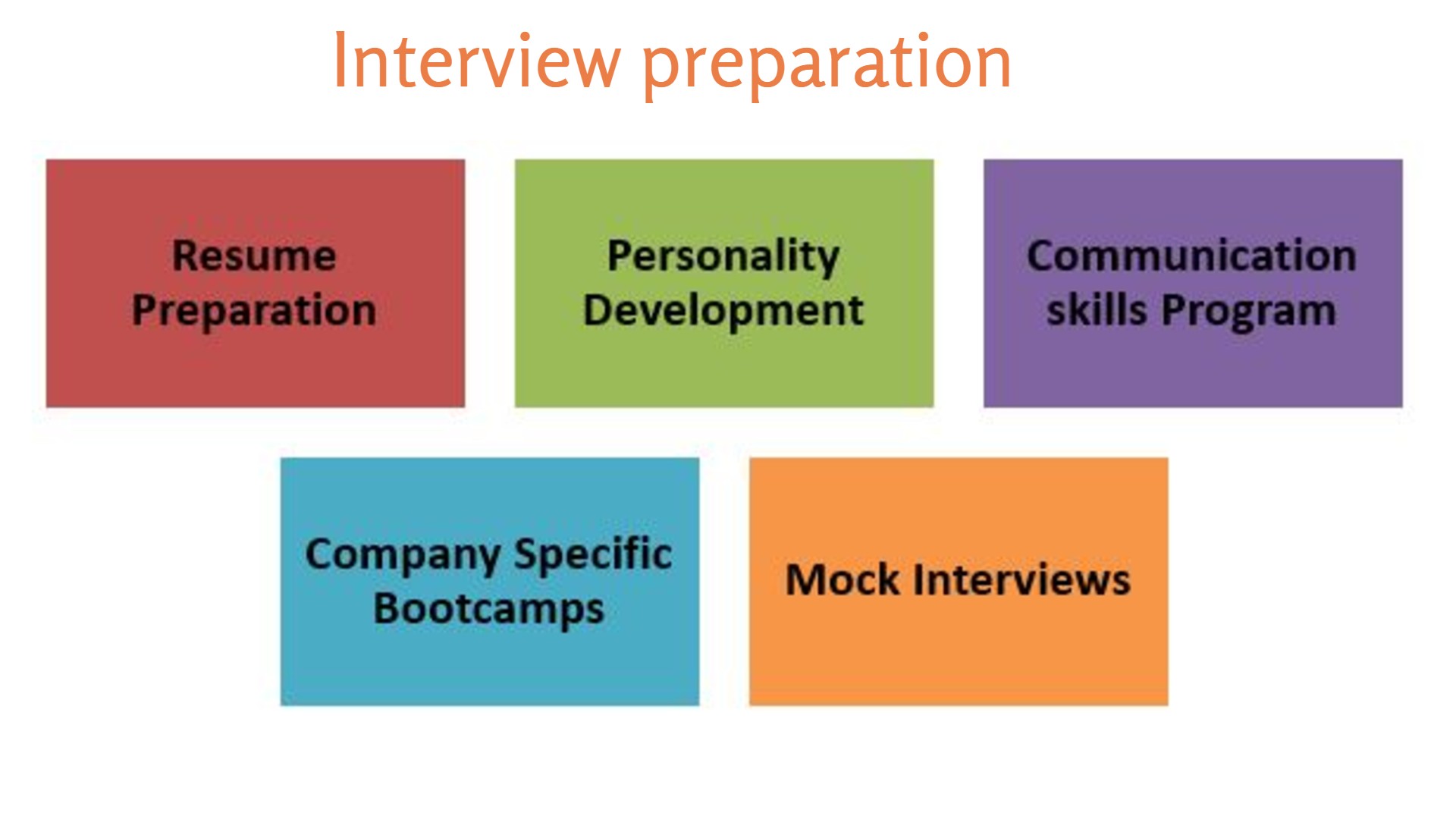 Interview preparation

Resume Preparation

Personality Development

Communication skills Program

Company Specific Bootcamps

Mock Interviews